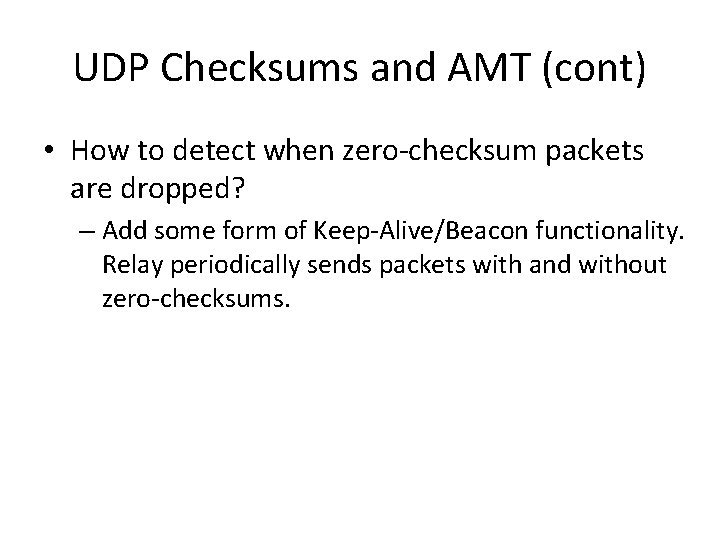 UDP Checksums and AMT (cont)

• How to detect when zero-checksum packets are dropped?

– Add some form of Keep-Alive/Beacon functionality. Relay periodically sends packets with and without zero-checksums.